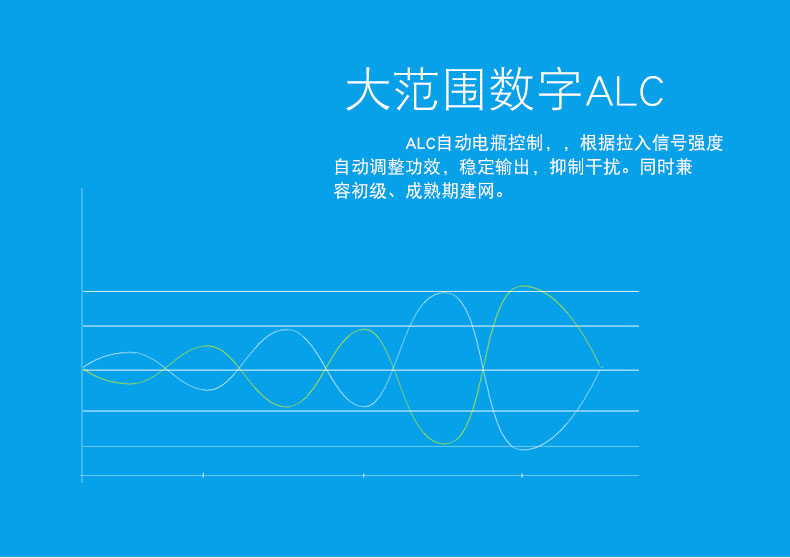 大范围数字ALC

ALC自动电瓶控制，，根据拉入信号强度自动调整功效，稳定输出，抑制干扰。同时兼容初级、成熟期建网。